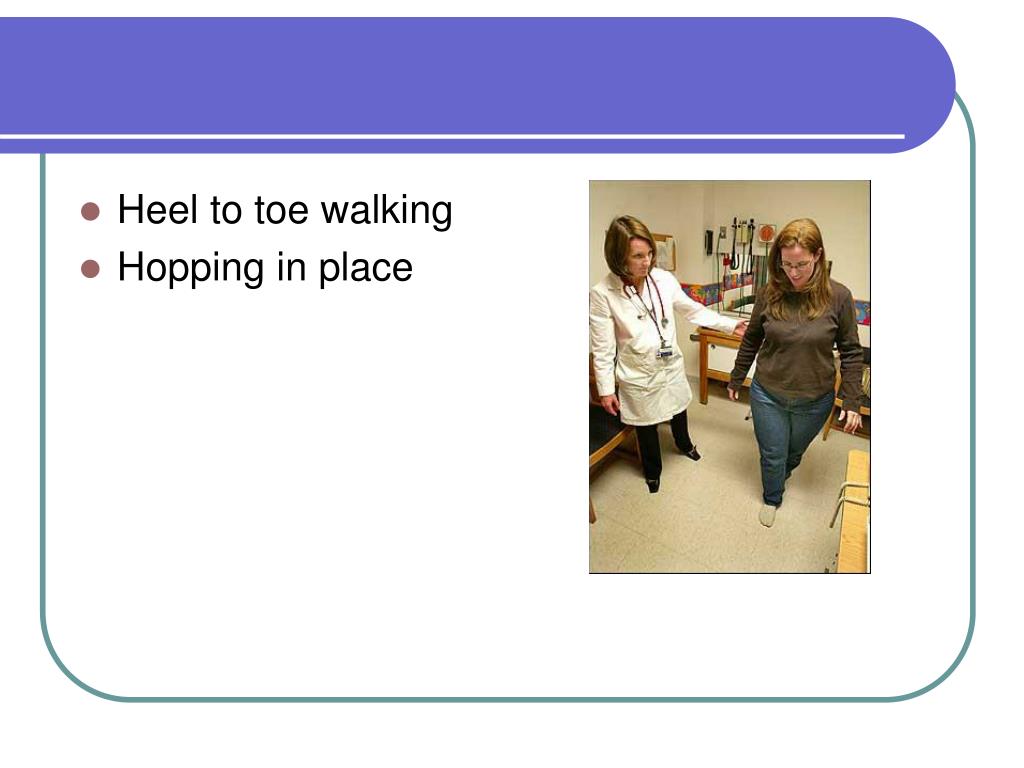 - Heel to toe walking
- Hopping in place